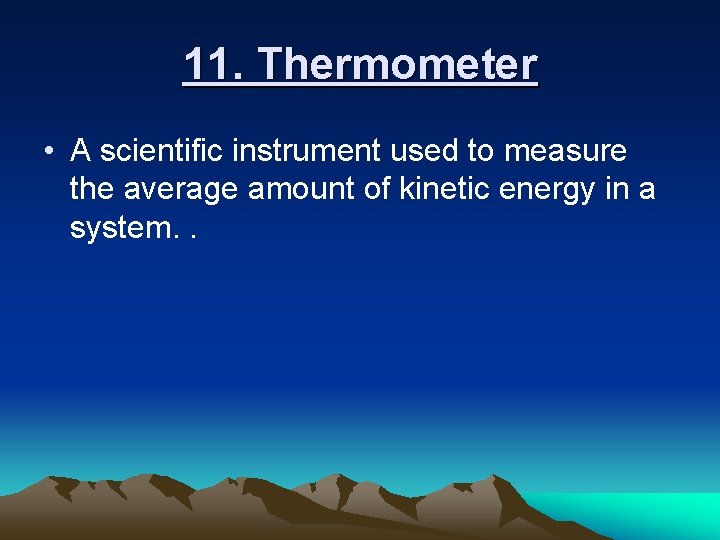 11. Thermometer

• A scientific instrument used to measure the average amount of kinetic energy in a system. .